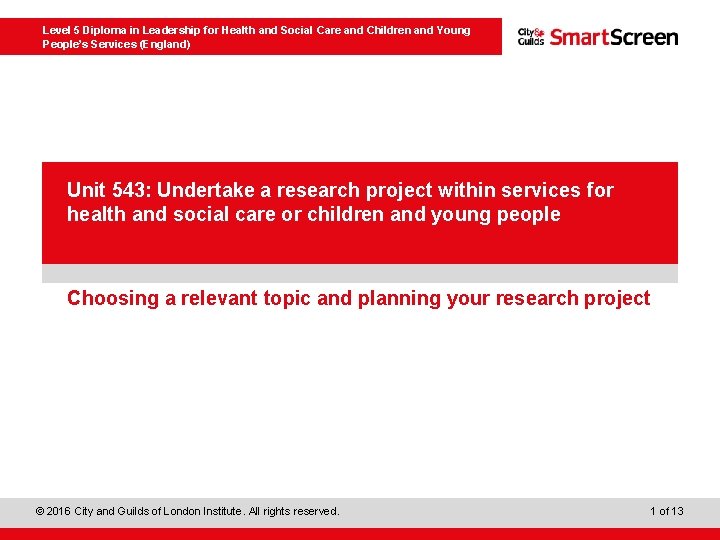 Level 5 Diploma in Leadership for Health and Social Care and Children and Young People's Services (England)

City & Guilds SmartScreen

Unit 543: Undertake a research project within services for health and social care or children and young people

Choosing a relevant topic and planning your research project

© 2016 City and Guilds of London Institute. All rights reserved.

1 of 13